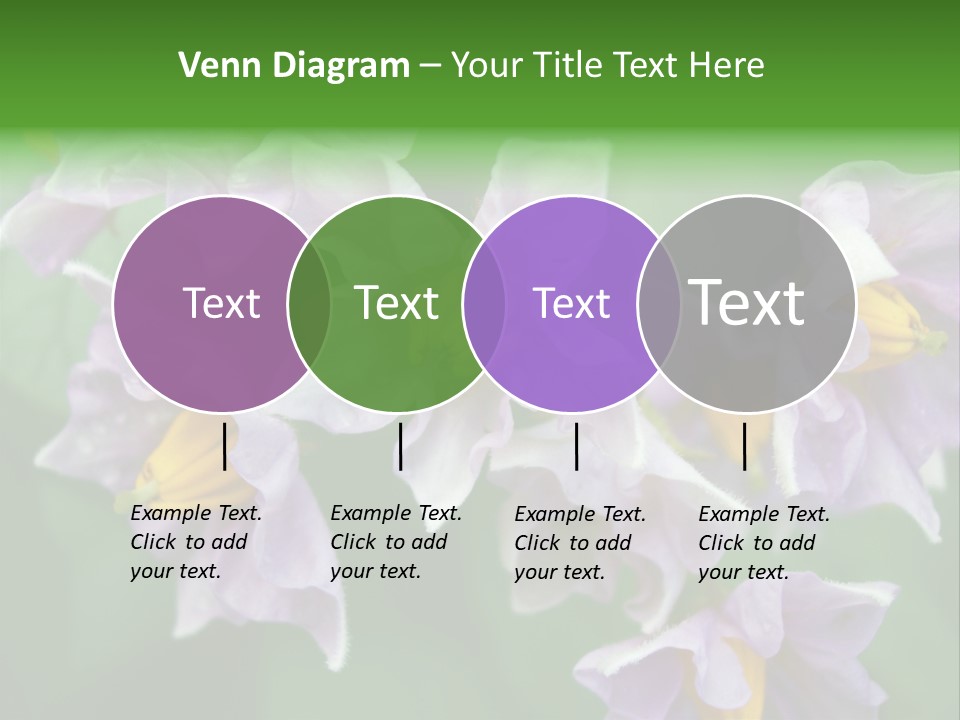 Venn Diagram – Your Title Text Here

Text

Text

Text

Text

Example Text. Click to add your text.

Example Text. Click to add your text.

Example Text. Click to add your text.

Example Text. Click to add your text.